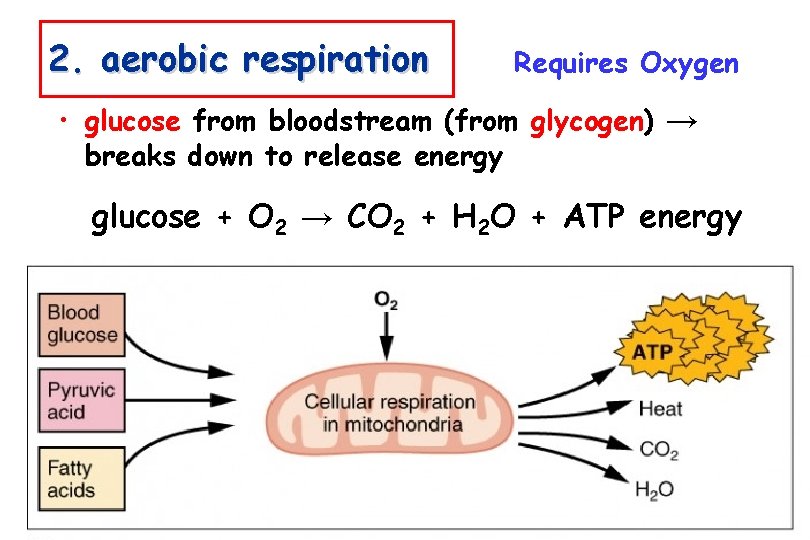 2. aerobic respiration

Requires Oxygen

• glucose from bloodstream (from glycogen) → breaks down to release energy

glucose + $O_2$ → $CO_2$ + $H_2O$ + ATP energy

Blood glucose

Pyruvic acid

Fatty acids

$O_2$

Cellular respiration in mitochondria

ATP

Heat

$CO_2$

$H_2O$